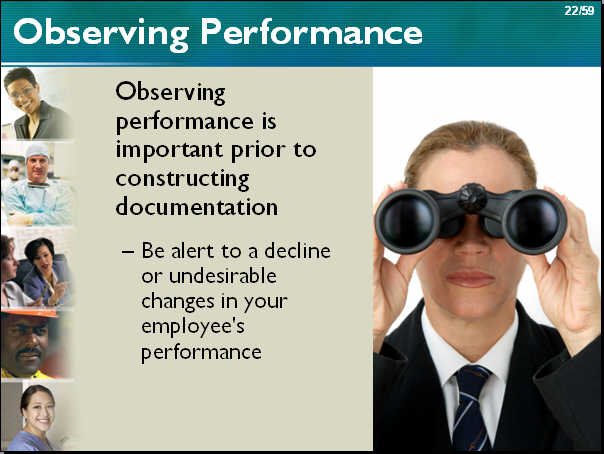 22/59

Observing Performance

Observing performance is important prior to constructing documentation

– Be alert to a decline or undesirable changes in your employee's performance